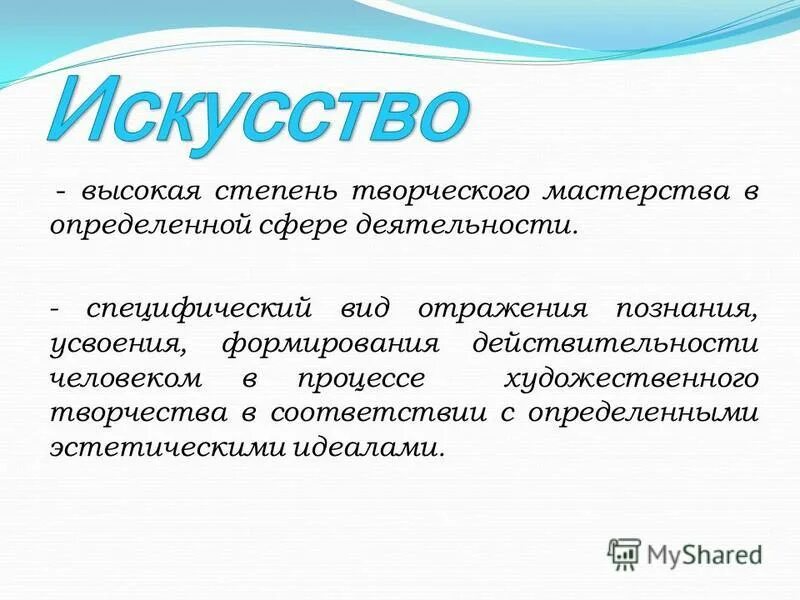 Искусство

- высокая степень творческого мастерства в определенной сфере деятельности.

- специфический вид отражения познания, усвоения, формирования действительности человеком в процессе художественного творчества в соответствии с определенными эстетическими идеалами.

MyShared